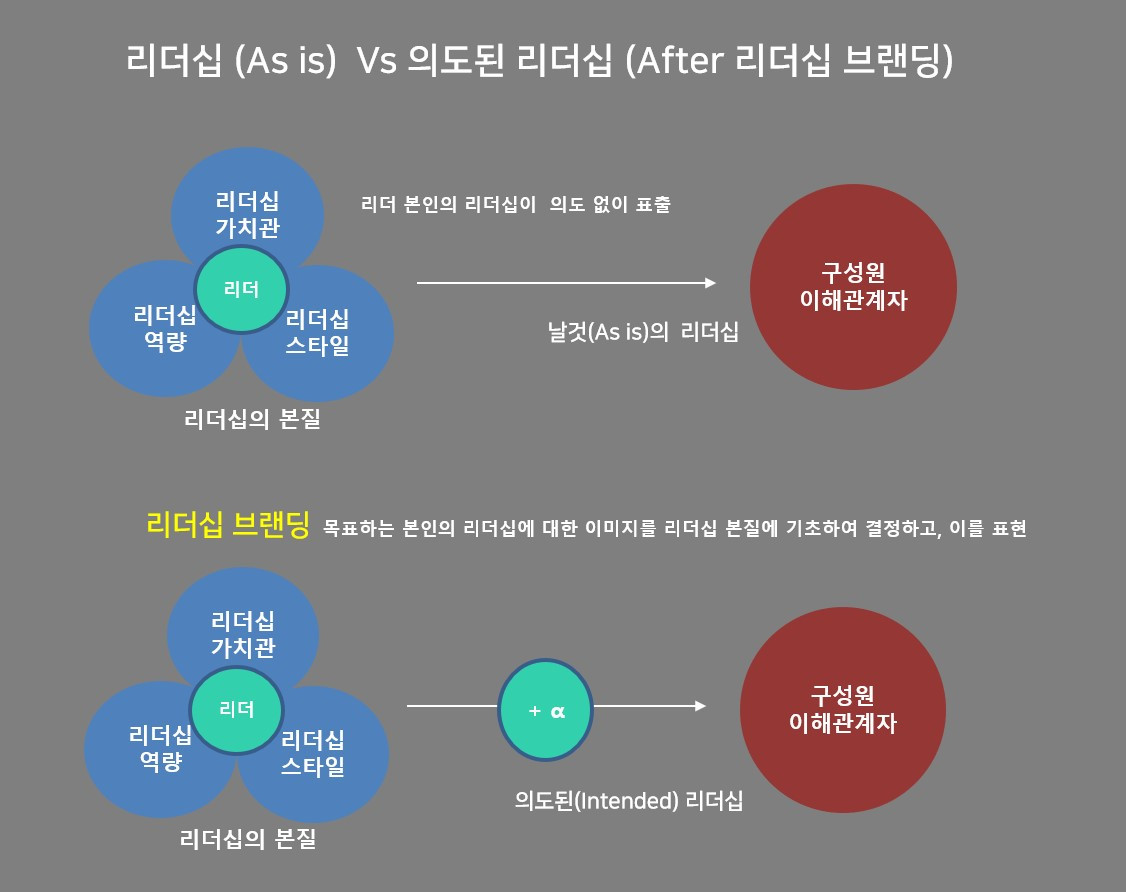 리더십 (As is) Vs 의도된 리더십 (After 리더십 브랜딩)

리더십 가치관

리더

리더십 역량

리더십 스타일

리더십의 본질

리더 본인의 리더십이 의도 없이 표출

날것(As is)의 리더십

구성원 이해관계자

리더십 브랜딩 목표하는 본인의 리더십에 대한 이미지를 리더십 본질에 기초하여 결정하고, 이를 표현

리더십 가치관

리더

리더십 역량

리더십 스타일

리더십의 본질

+ α

의도된(Intended) 리더십

구성원 이해관계자